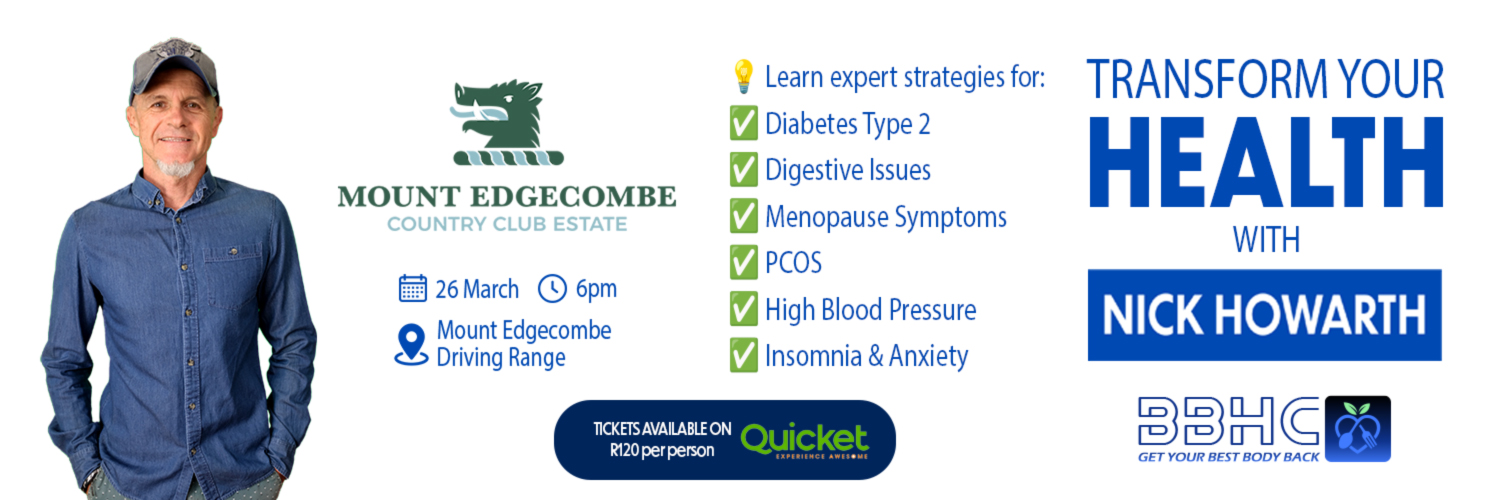 MOUNT EDGECOMBE
COUNTRY CLUB ESTATE

26 March 6pm

Mount Edgecombe Driving Range

💡 Learn expert strategies for:
✅ Diabetes Type 2
✅ Digestive Issues
✅ Menopause Symptoms
✅ PCOS
✅ High Blood Pressure
✅ Insomnia & Anxiety

TICKETS AVAILABLE ON
R120 per person
Quicket
EXPERIENCE AWESOME

TRANSFORM YOUR
HEALTH
WITH
NICK HOWARTH

BBHC
GET YOUR BEST BODY BACK